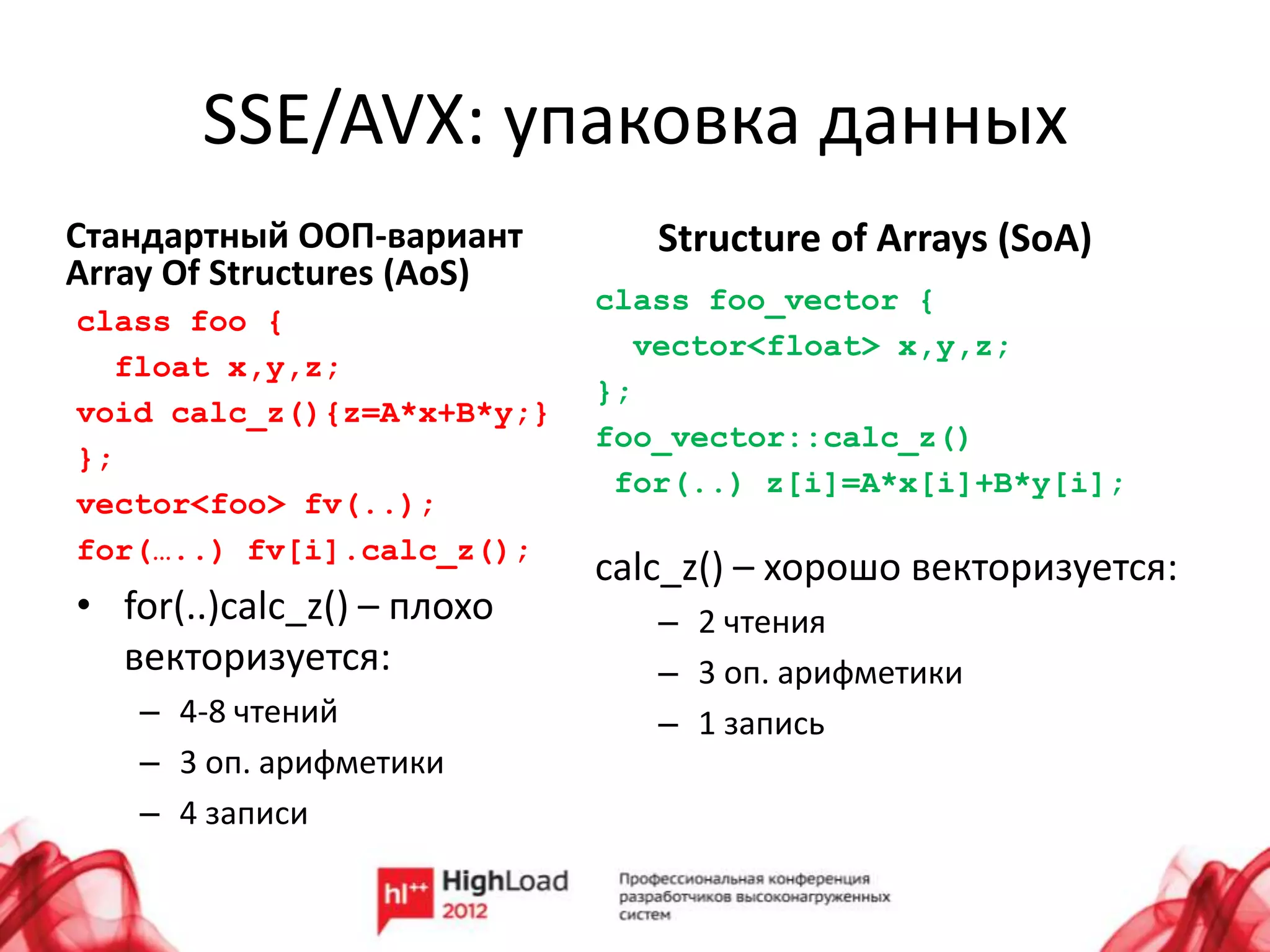 SSE/AVX: упаковка данных

Стандартный ООП-вариант
Array Of Structures (AoS)

class foo {
float x,y,z;
void calc_z(){z=A*x+B*y;}
};
vector<foo> fv(..);
for(…..) fv[i].calc_z();

• for(..)calc_z() – плохо векторизуется:
– 4-8 чтений
– 3 оп. арифметики
– 4 записи

Structure of Arrays (SoA)

class foo_vector {
vector<float> x,y,z;
};
foo_vector::calc_z()
for(..) z[i]=A*x[i]+B*y[i];

calc_z() – хорошо векторизуется:
– 2 чтения
– 3 оп. арифметики
– 1 запись

hl++ HighLoad 2012

Профессиональная конференция разработчиков высоконагруженных систем